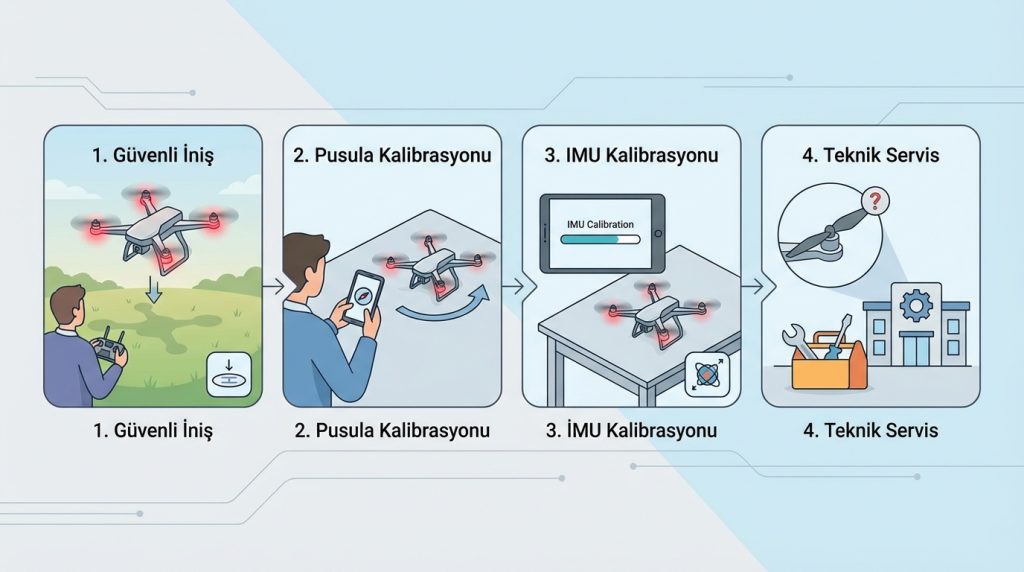 1. Güvenli İniş

2. Pusula Kalibrasyonu

3. IMU Kalibrasyonu

IMU Calibration

4. Teknik Servis

1. Güvenli İniş

2. Pusula Kalibrasyonu

3. İMU Kalibrasyonu

4. Teknik Servis